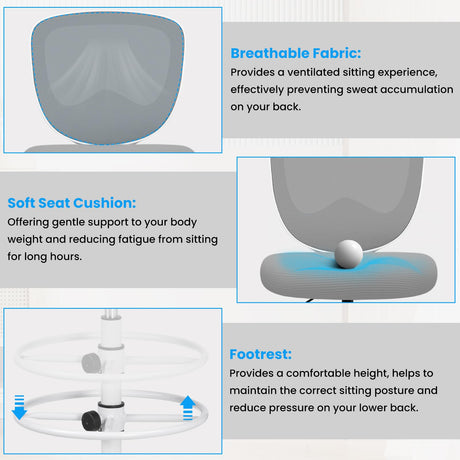 Breathable Fabric:
Provides a ventilated sitting experience, effectively preventing sweat accumulation on your back.

Soft Seat Cushion:
Offering gentle support to your body weight and reducing fatigue from sitting for long hours.

Footrest:
Provides a comfortable height, helps to maintain the correct sitting posture and reduce pressure on your lower back.